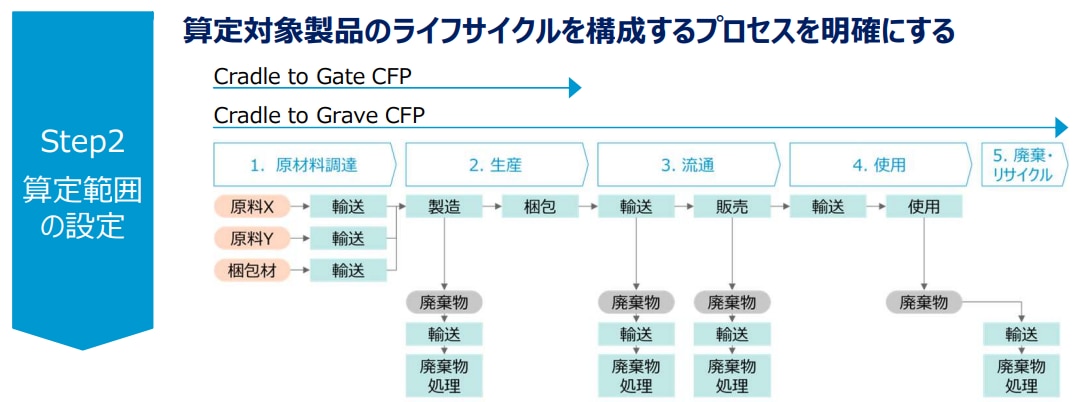 Step2
算定範囲の設定

算定対象製品のライフサイクルを構成するプロセスを明確にする

Cradle to Gate CFP

Cradle to Grave CFP

1. 原材料調達
2. 生産
3. 流通
4. 使用
5. 廃棄・リサイクル

原料X
輸送
原料Y
輸送
梱包材
輸送
製造
梱包
輸送
販売
輸送
使用

廃棄物
輸送
廃棄物処理

廃棄物
輸送
廃棄物処理

廃棄物
輸送
廃棄物処理

廃棄物
輸送
廃棄物処理